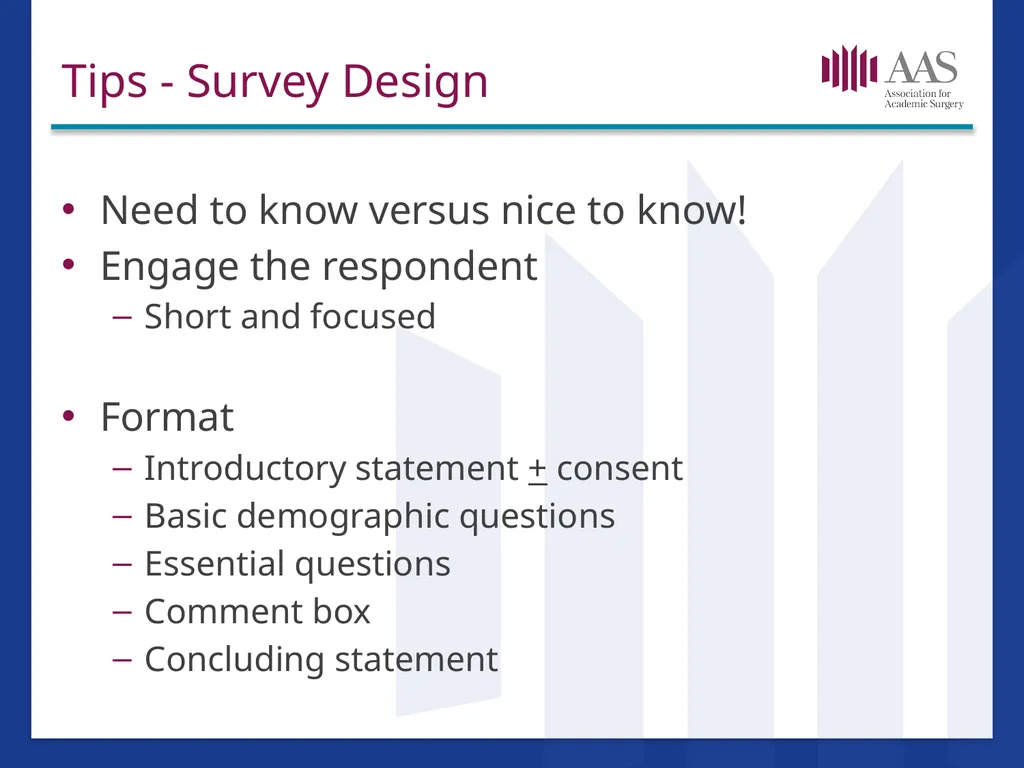 Tips - Survey Design

AAS
Association for Academic Surgery

• Need to know versus nice to know!
• Engage the respondent
– Short and focused

• Format
– Introductory statement $\pm$ consent
– Basic demographic questions
– Essential questions
– Comment box
– Concluding statement